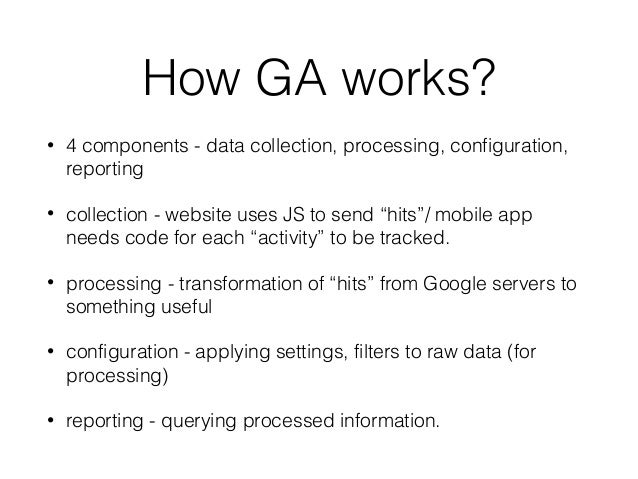 How GA works?

• 4 components - data collection, processing, configuration, reporting

• collection - website uses JS to send “hits”/ mobile app needs code for each “activity” to be tracked.

• processing - transformation of “hits” from Google servers to something useful

• configuration - applying settings, filters to raw data (for processing)

• reporting - querying processed information.